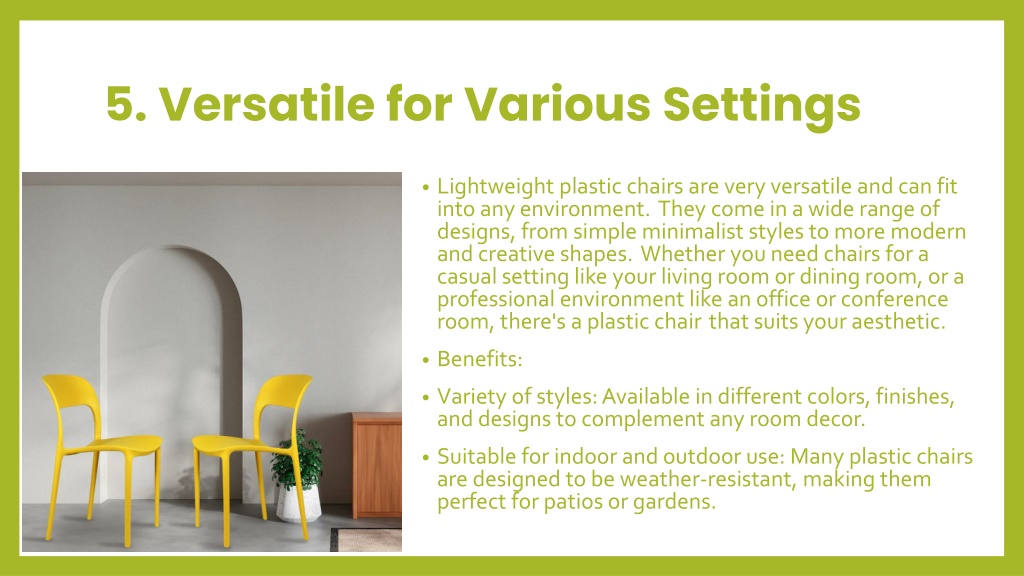 5. Versatile for Various Settings

• Lightweight plastic chairs are very versatile and can fit into any environment. They come in a wide range of designs, from simple minimalist styles to more modern and creative shapes. Whether you need chairs for a casual setting like your living room or dining room, or a professional environment like an office or conference room, there's a plastic chair that suits your aesthetic.

• Benefits:

• Variety of styles: Available in different colors, finishes, and designs to complement any room decor.

• Suitable for indoor and outdoor use: Many plastic chairs are designed to be weather-resistant, making them perfect for patios or gardens.